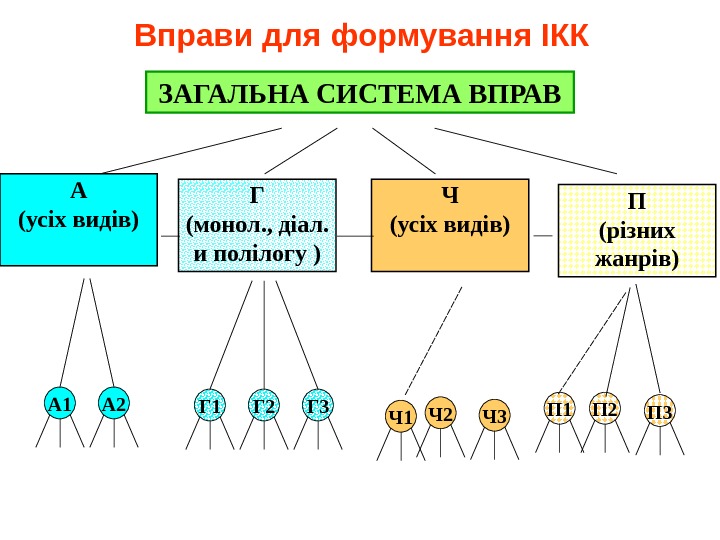 Вправи для формування ІКК

ЗАГАЛЬНА СИСТЕМА ВПРАВ

А
(усіх видів)

Г
(монол., діал. и полілогу )

Ч
(усіх видів)

П
(різних жанрів)

А1 А2

Г1 Г2 Г3

Ч1 Ч2 Ч3

П1 П2 П3